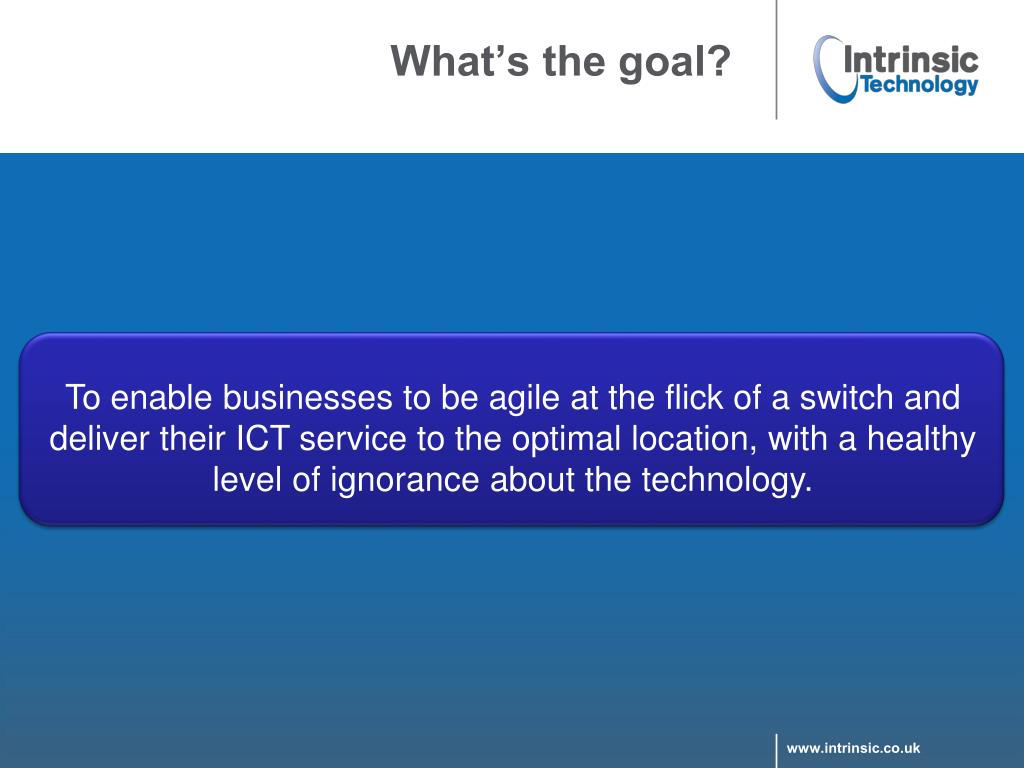 What’s the goal?

Intrinsic Technology

To enable businesses to be agile at the flick of a switch and deliver their ICT service to the optimal location, with a healthy level of ignorance about the technology.

www.intrinsic.co.uk